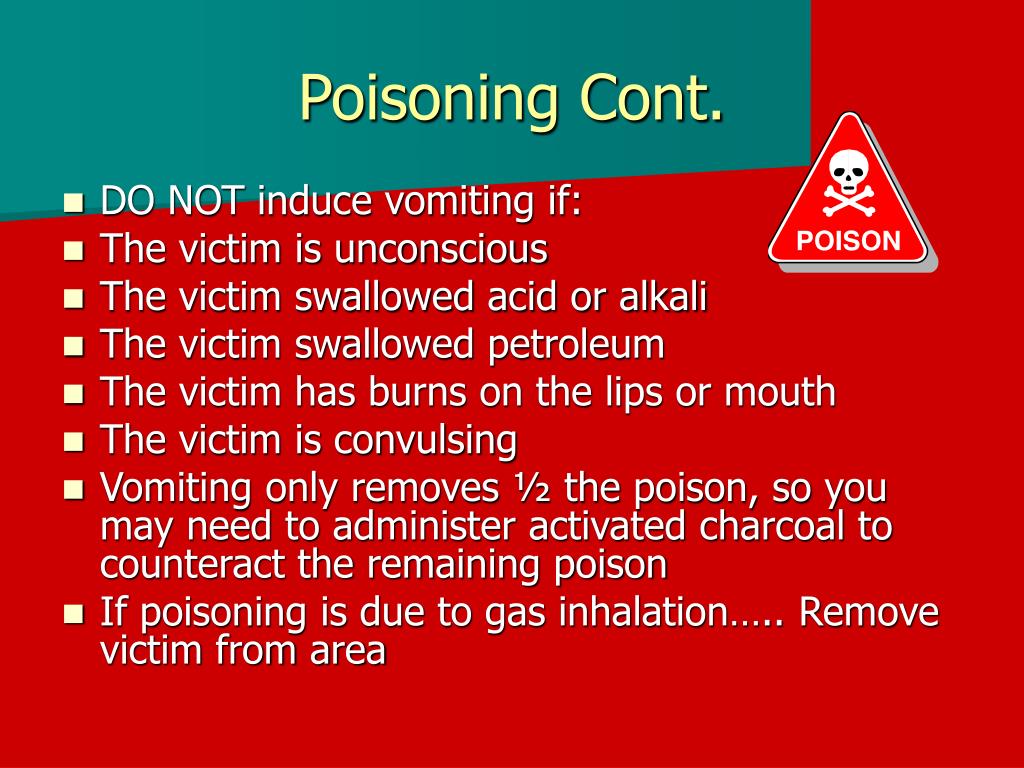 Poisoning Cont.

POISON

- DO NOT induce vomiting if:
- The victim is unconscious
- The victim swallowed acid or alkali
- The victim swallowed petroleum
- The victim has burns on the lips or mouth
- The victim is convulsing
- Vomiting only removes ½ the poison, so you may need to administer activated charcoal to counteract the remaining poison
- If poisoning is due to gas inhalation….. Remove victim from area